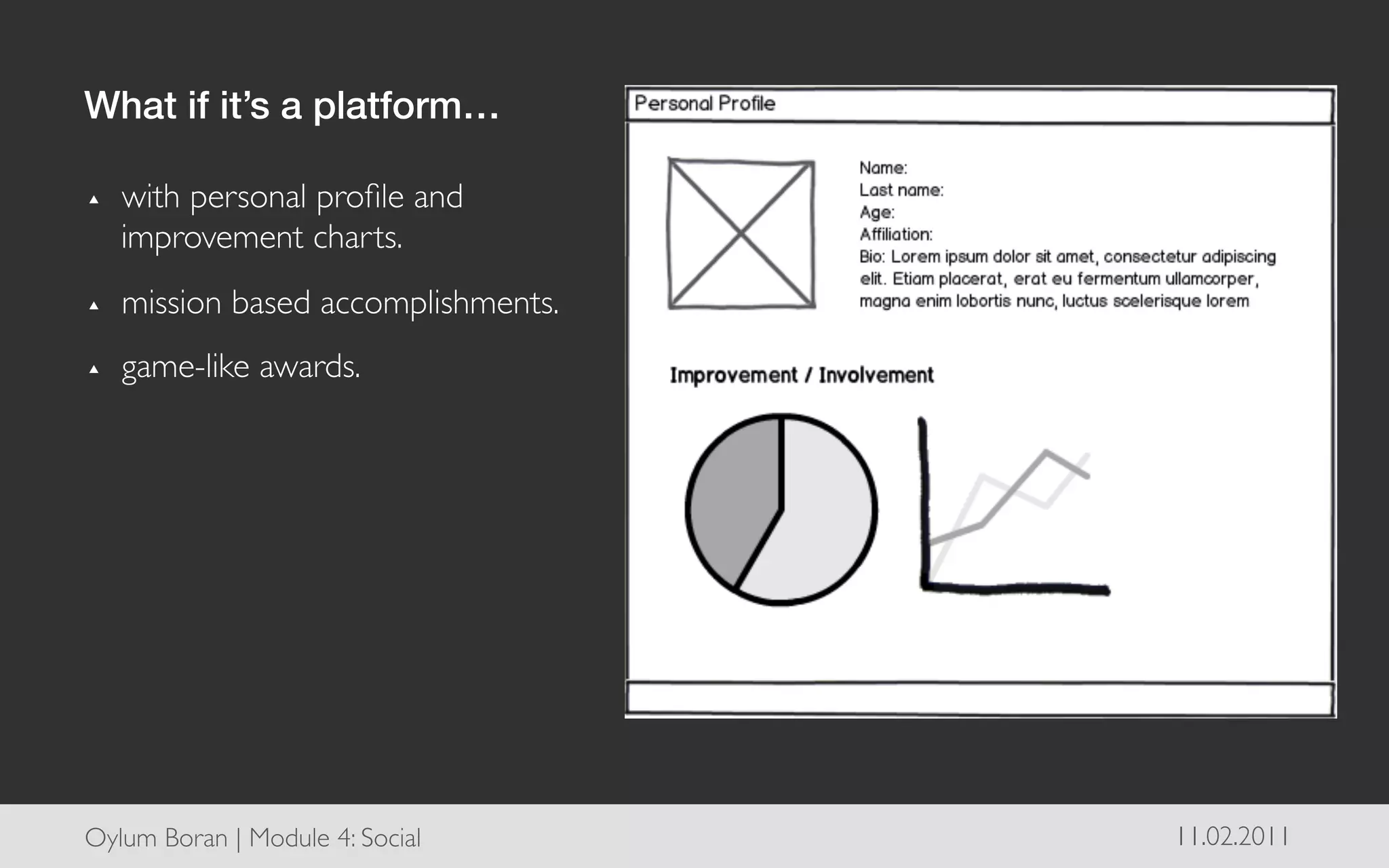 What if it's a platform...

▲ with personal profile and improvement charts.

▲ mission based accomplishments.

▲ game-like awards.

Personal Profile

Name:
Last name:
Age:
Affiliation:
Bio: Lorem ipsum dolor sit amet, consectetur adipiscing elit. Etiam placerat, erat eu fermentum ullamcorper, magna enim lobortis nunc, luctus scelerisque lorem

Improvement / Involvement

Oylum Boran | Module 4: Social

11.02.2011